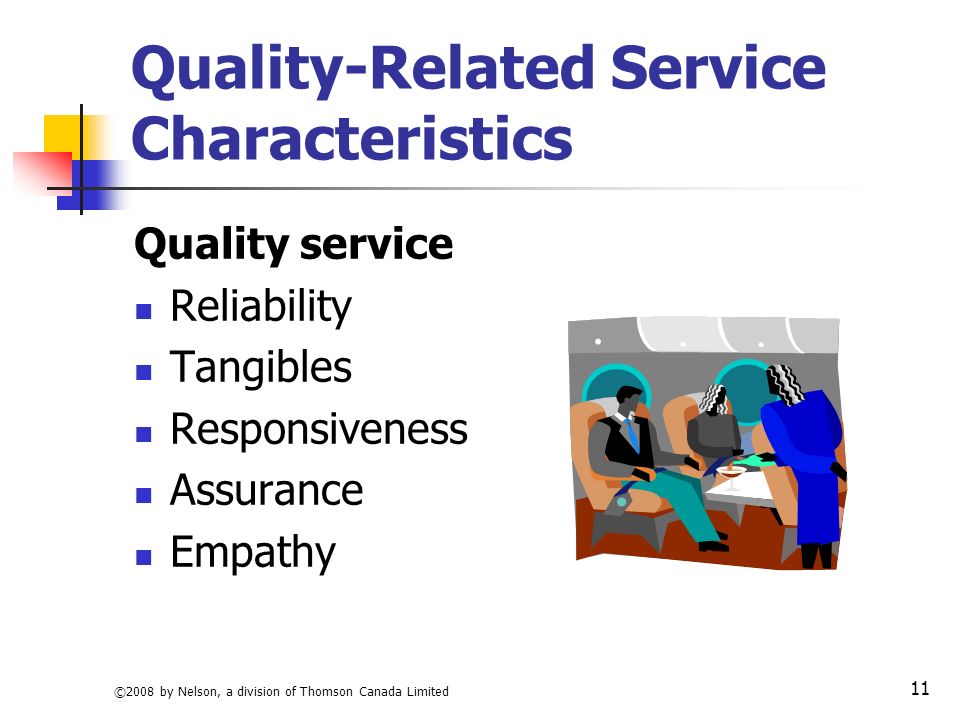 Quality-Related Service Characteristics

Quality service

- Reliability
- Tangibles
- Responsiveness
- Assurance
- Empathy

©2008 by Nelson, a division of Thomson Canada Limited

11